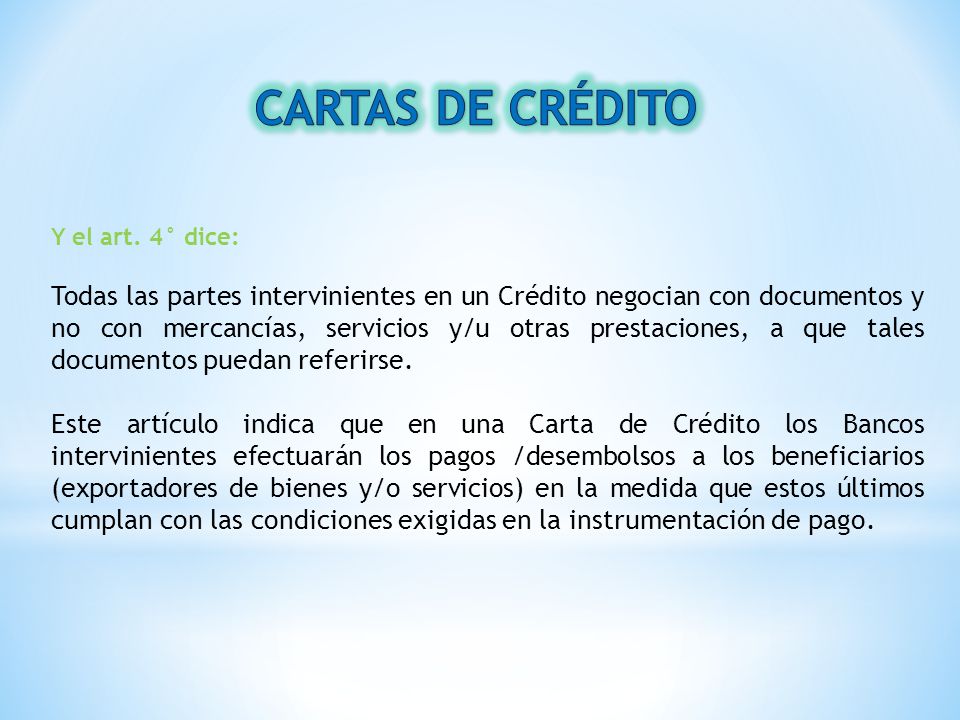 CARTAS DE CRÉDITO

Y el art. 4° dice:

Todas las partes intervinientes en un Crédito negocian con documentos y no con mercancías, servicios y/u otras prestaciones, a que tales documentos puedan referirse.

Este artículo indica que en una Carta de Crédito los Bancos intervinientes efectuarán los pagos /desembolsos a los beneficiarios (exportadores de bienes y/o servicios) en la medida que estos últimos cumplan con las condiciones exigidas en la instrumentación de pago.